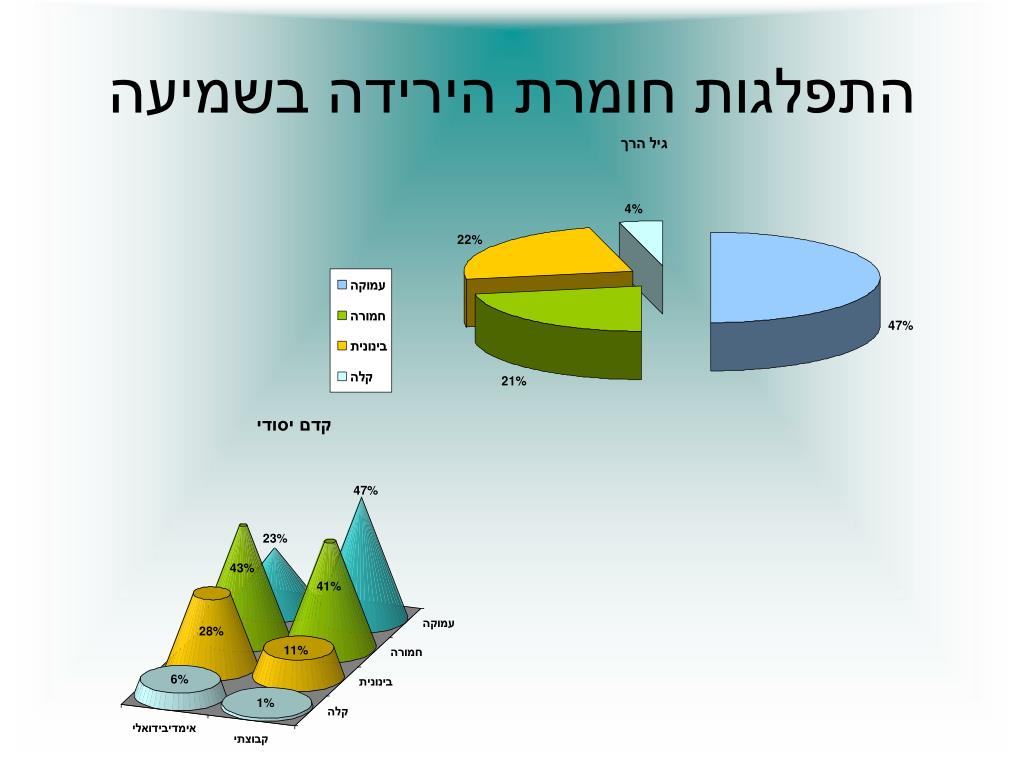 התפלגות חומרת הירידה בשמיעה

גיל הרך

4%
22%
47%
21%

עמוקה
חמורה
בינונית
קלה

קדם יסודי

47%
23%
43%
41%
28%
11%
6%
1%

עמוקה
חמורה
בינונית
קלה
אימדיבידואלי
קבוצתי